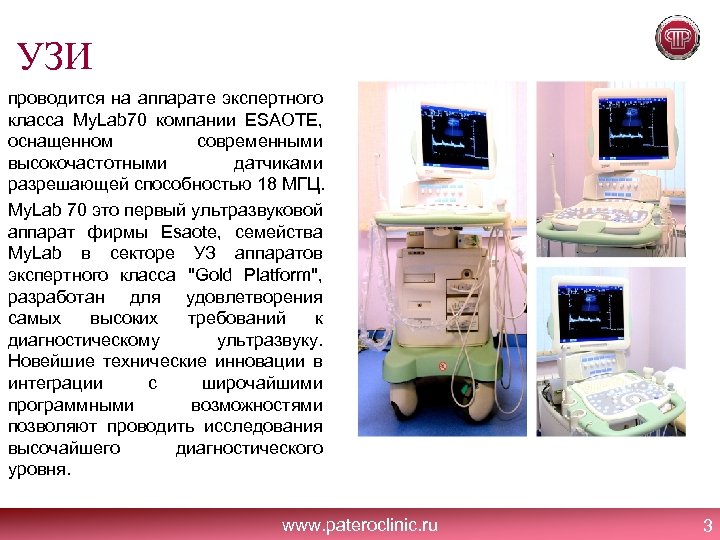 УЗИ

проводится на аппарате экспертного класса MyLab70 компании ESAOTE, оснащенном современными высокочастотными датчиками разрешающей способностью 18 МГЦ.

MyLab 70 это первый ультразвуковой аппарат фирмы Esaote, семейства MyLab в секторе УЗ аппаратов экспертного класса "Gold Platform", разработан для удовлетворения самых высоких требований к диагностическому ультразвуку. Новейшие технические инновации в интеграции с широчайшими программными возможностями позволяют проводить исследования высочайшего диагностического уровня.

www.pateroclinic.ru 3